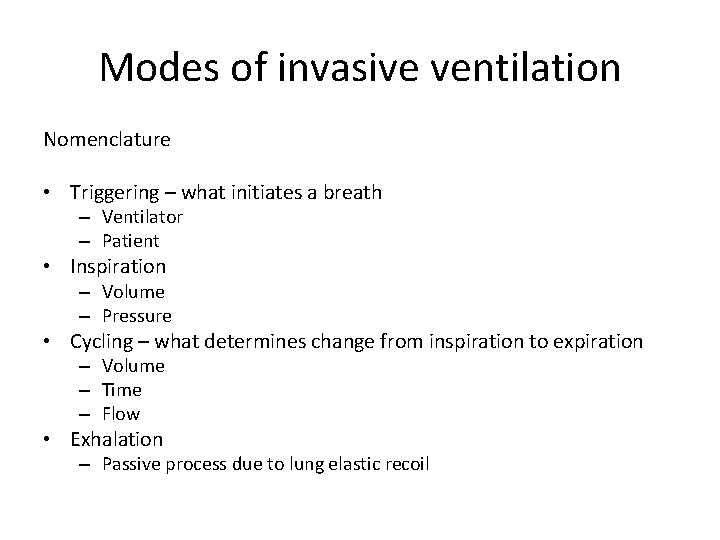 Modes of invasive ventilation

Nomenclature

• Triggering – what initiates a breath
  – Ventilator
  – Patient
• Inspiration
  – Volume
  – Pressure
• Cycling – what determines change from inspiration to expiration
  – Volume
  – Time
  – Flow
• Exhalation
  – Passive process due to lung elastic recoil